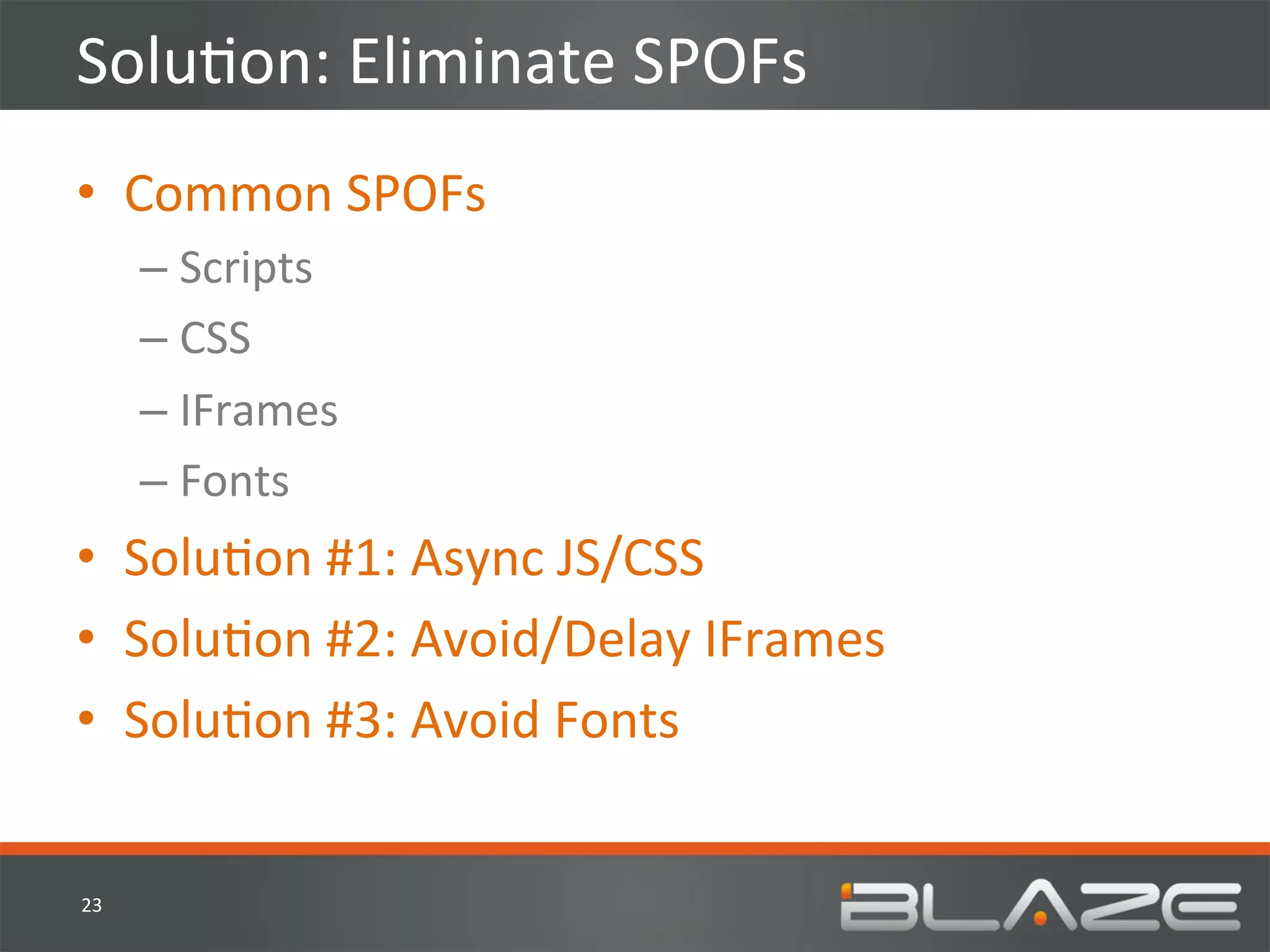 Solution: Eliminate SPOFs

• Common SPOFs
– Scripts
– CSS
– IFrames
– Fonts
• Solution #1: Async JS/CSS
• Solution #2: Avoid/Delay IFrames
• Solution #3: Avoid Fonts

23

BLAZE